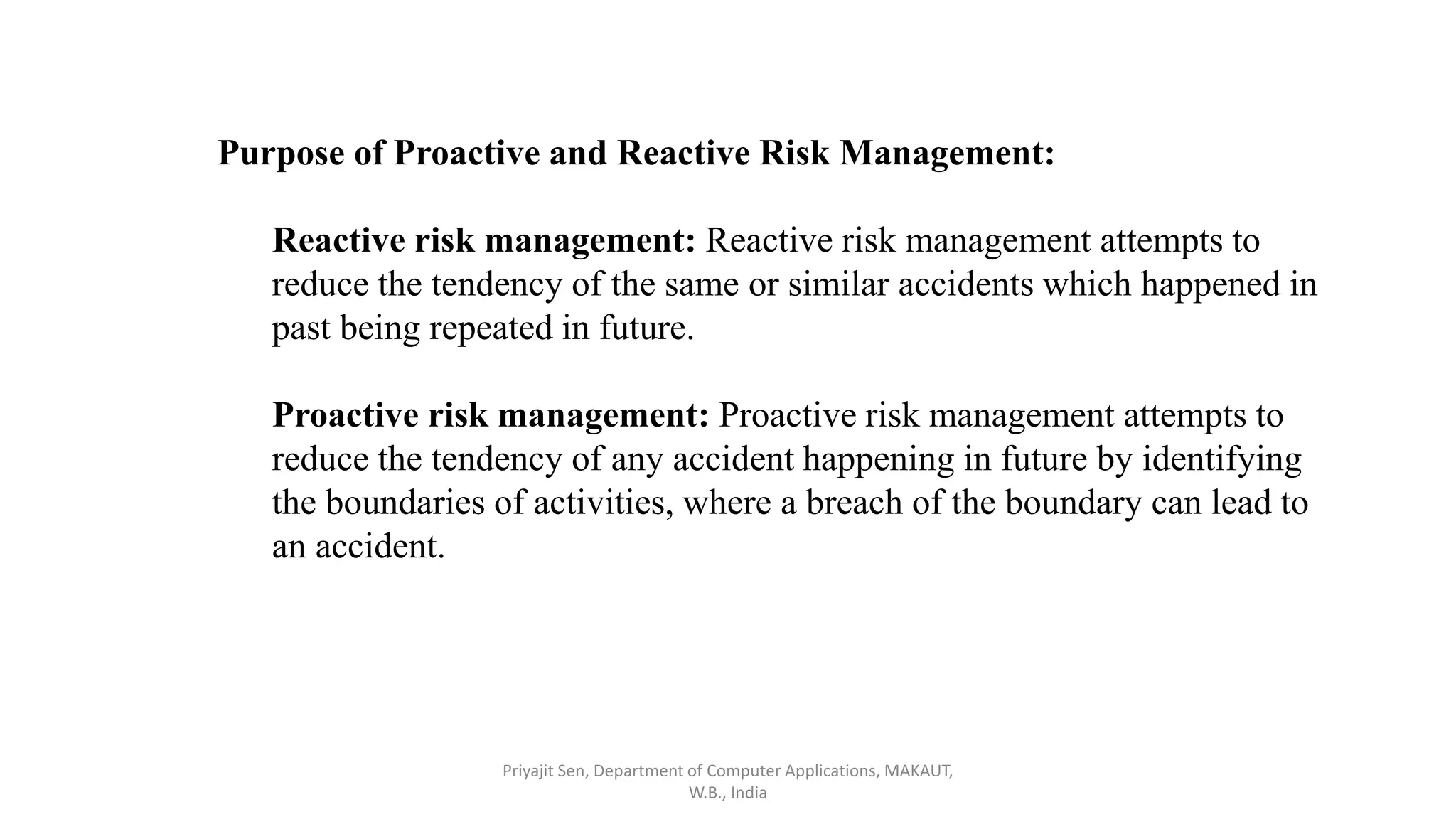 Purpose of Proactive and Reactive Risk Management:

Reactive risk management: Reactive risk management attempts to reduce the tendency of the same or similar accidents which happened in past being repeated in future.

Proactive risk management: Proactive risk management attempts to reduce the tendency of any accident happening in future by identifying the boundaries of activities, where a breach of the boundary can lead to an accident.

Priyajit Sen, Department of Computer Applications, MAKAUT, W.B., India